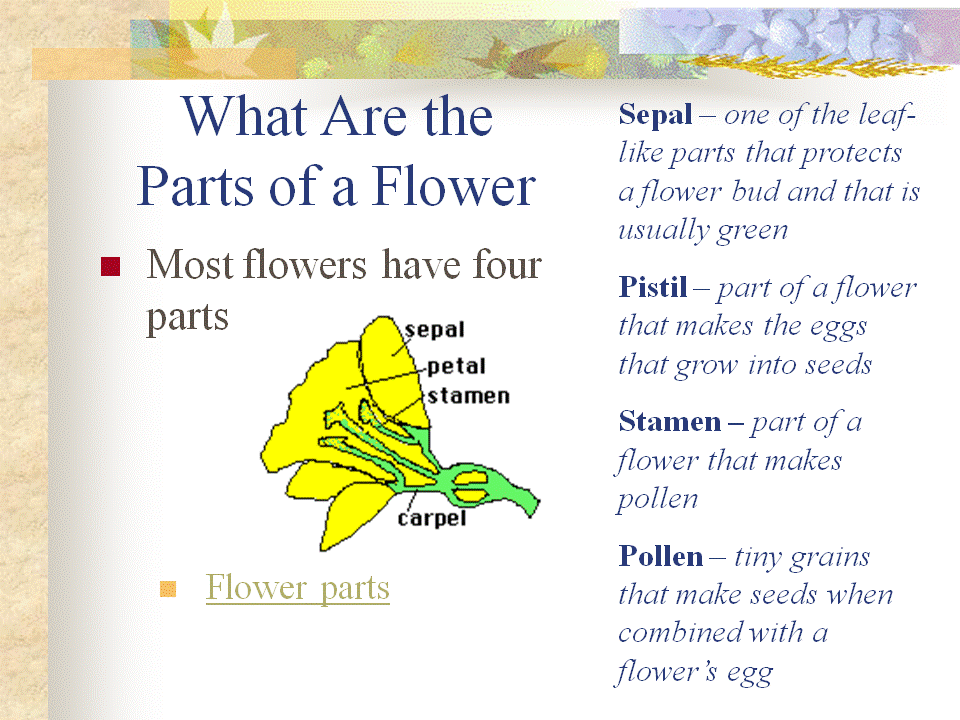 What Are the Parts of a Flower

Most flowers have four parts

sepal
petal
stamen
carpel

Flower parts

Sepal – one of the leaf-like parts that protects a flower bud and that is usually green

Pistil – part of a flower that makes the eggs that grow into seeds

Stamen – part of a flower that makes pollen

Pollen – tiny grains that make seeds when combined with a flower's egg